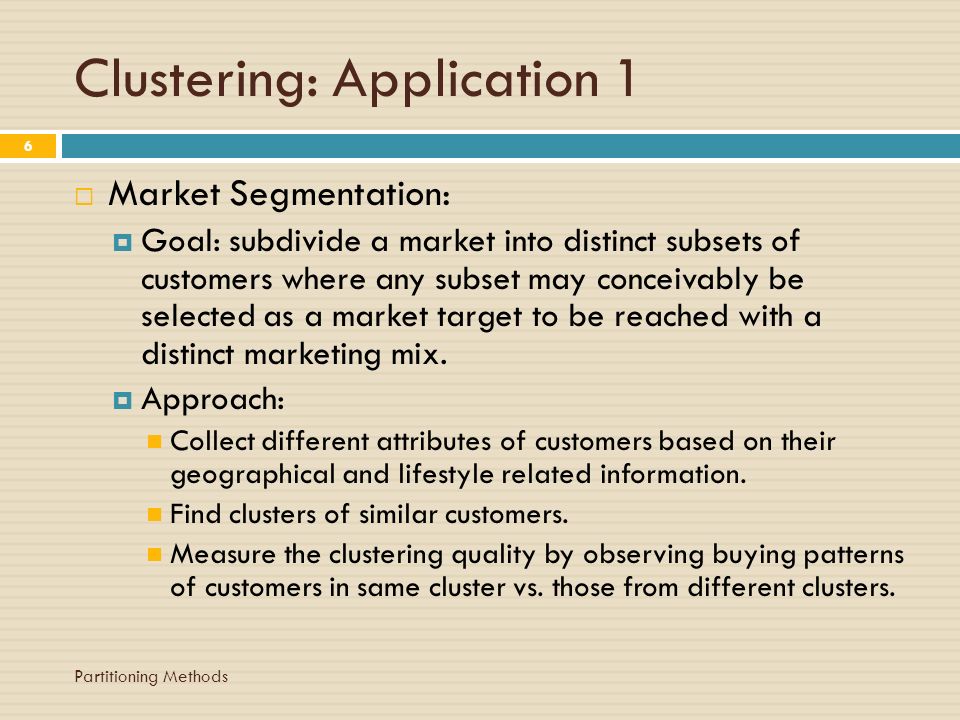 Clustering: Application 1

6

Market Segmentation:

Goal: subdivide a market into distinct subsets of customers where any subset may conceivably be selected as a market target to be reached with a distinct marketing mix.

Approach:

Collect different attributes of customers based on their geographical and lifestyle related information.

Find clusters of similar customers.

Measure the clustering quality by observing buying patterns of customers in same cluster vs. those from different clusters.

Partitioning Methods